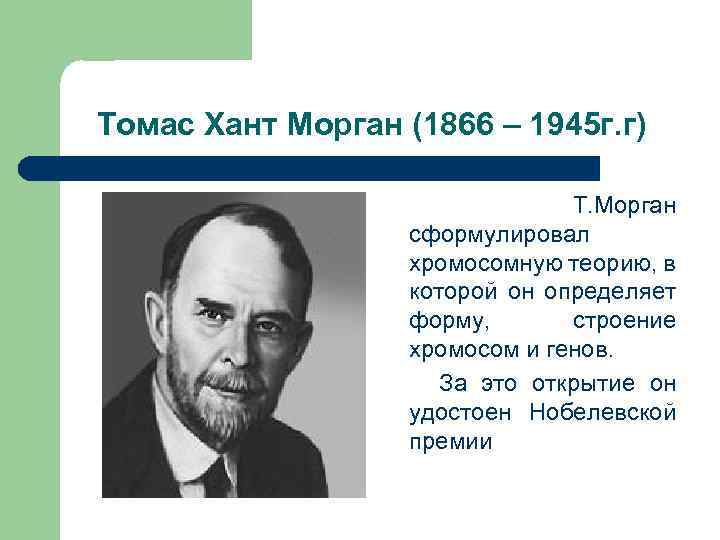 Томас Хант Морган (1866 – 1945г.г)

Т.Морган сформулировал хромосомную теорию, в которой он определяет форму, строение хромосом и генов.

За это открытие он удостоен Нобелевской премии